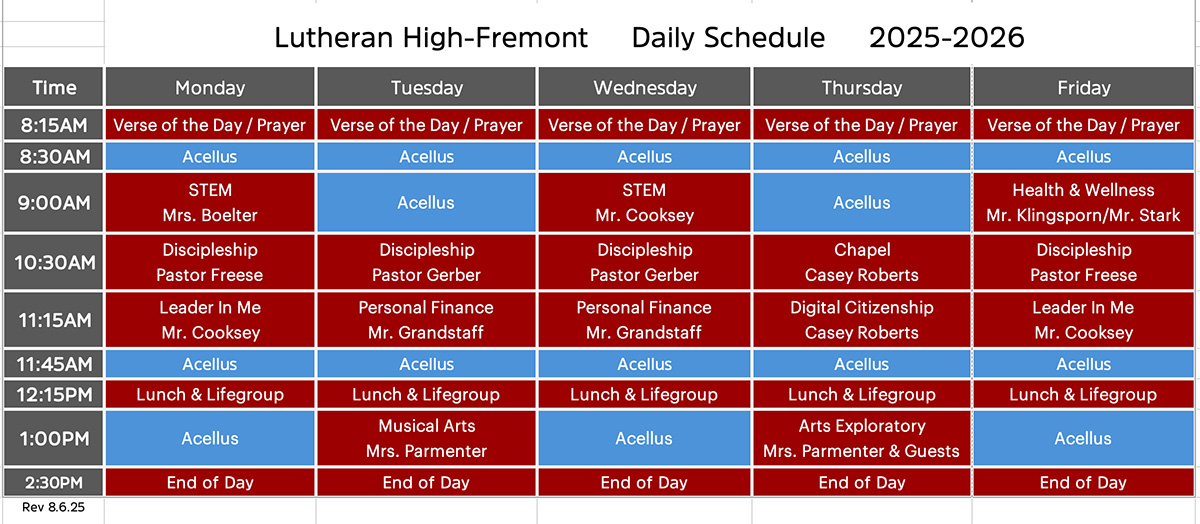 Lutheran High-Fremont Daily Schedule 2025-2026

| Time | Monday | Tuesday | Wednesday | Thursday | Friday |
|---|---|---|---|---|---|
| 8:15AM | Verse of the Day / Prayer | Verse of the Day / Prayer | Verse of the Day / Prayer | Verse of the Day / Prayer | Verse of the Day / Prayer |
| 8:30AM | Acellus | Acellus | Acellus | Acellus | Acellus |
| 9:00AM | STEM Mrs. Boelter | Acellus | STEM Mr. Cooksey | Acellus | Health & Wellness Mr. Klingsporn/Mr. Stark |
| 10:30AM | Discipleship Pastor Freese | Discipleship Pastor Gerber | Discipleship Pastor Gerber | Chapel Casey Roberts | Discipleship Pastor Freese |
| 11:15AM | Leader In Me Mr. Cooksey | Personal Finance Mr. Grandstaff | Personal Finance Mr. Grandstaff | Digital Citizenship Casey Roberts | Leader In Me Mr. Cooksey |
| 11:45AM | Acellus | Acellus | Acellus | Acellus | Acellus |
| 12:15PM | Lunch & Lifegroup | Lunch & Lifegroup | Lunch & Lifegroup | Lunch & Lifegroup | Lunch & Lifegroup |
| 1:00PM | Acellus | Musical Arts Mrs. Parmenter | Acellus | Arts Exploratory Mrs. Parmenter & Guests | Acellus |
| 2:30PM | End of Day | End of Day | End of Day | End of Day | End of Day |

Rev 8.6.25